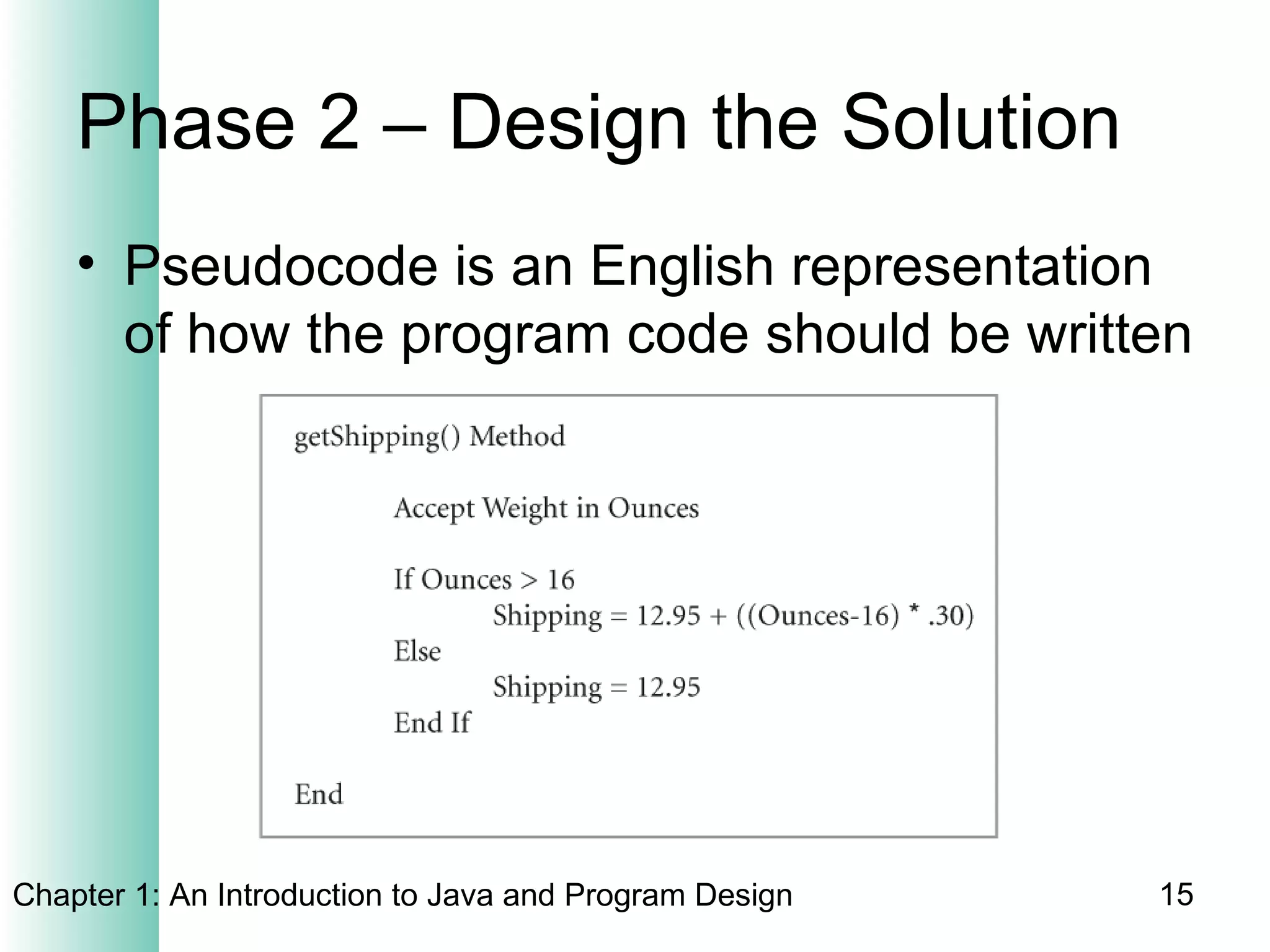 Phase 2 – Design the Solution

• Pseudocode is an English representation of how the program code should be written

getShipping() Method

Accept Weight in Ounces

If Ounces > 16
Shipping = 12.95 + ((Ounces-16) * .30)
Else
Shipping = 12.95
End If

End

Chapter 1: An Introduction to Java and Program Design

15